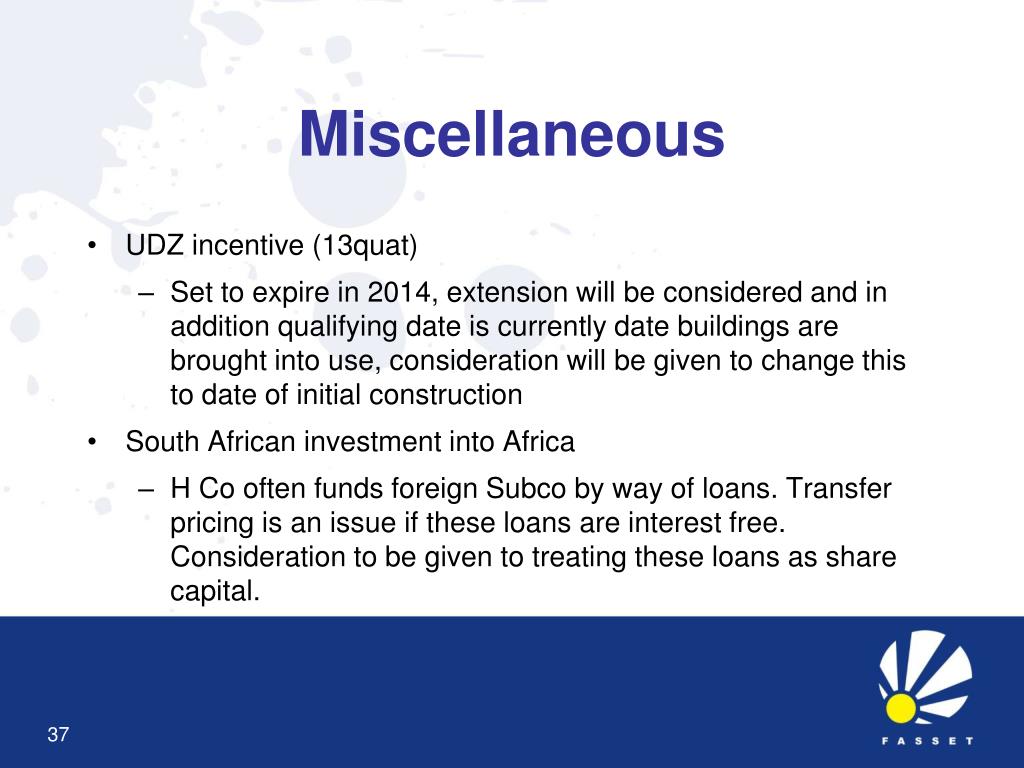 Miscellaneous

• UDZ incentive (13quat)
  – Set to expire in 2014, extension will be considered and in addition qualifying date is currently date buildings are brought into use, consideration will be given to change this to date of initial construction
• South African investment into Africa
  – H Co often funds foreign Subco by way of loans. Transfer pricing is an issue if these loans are interest free. Consideration to be given to treating these loans as share capital.

37

FASSET